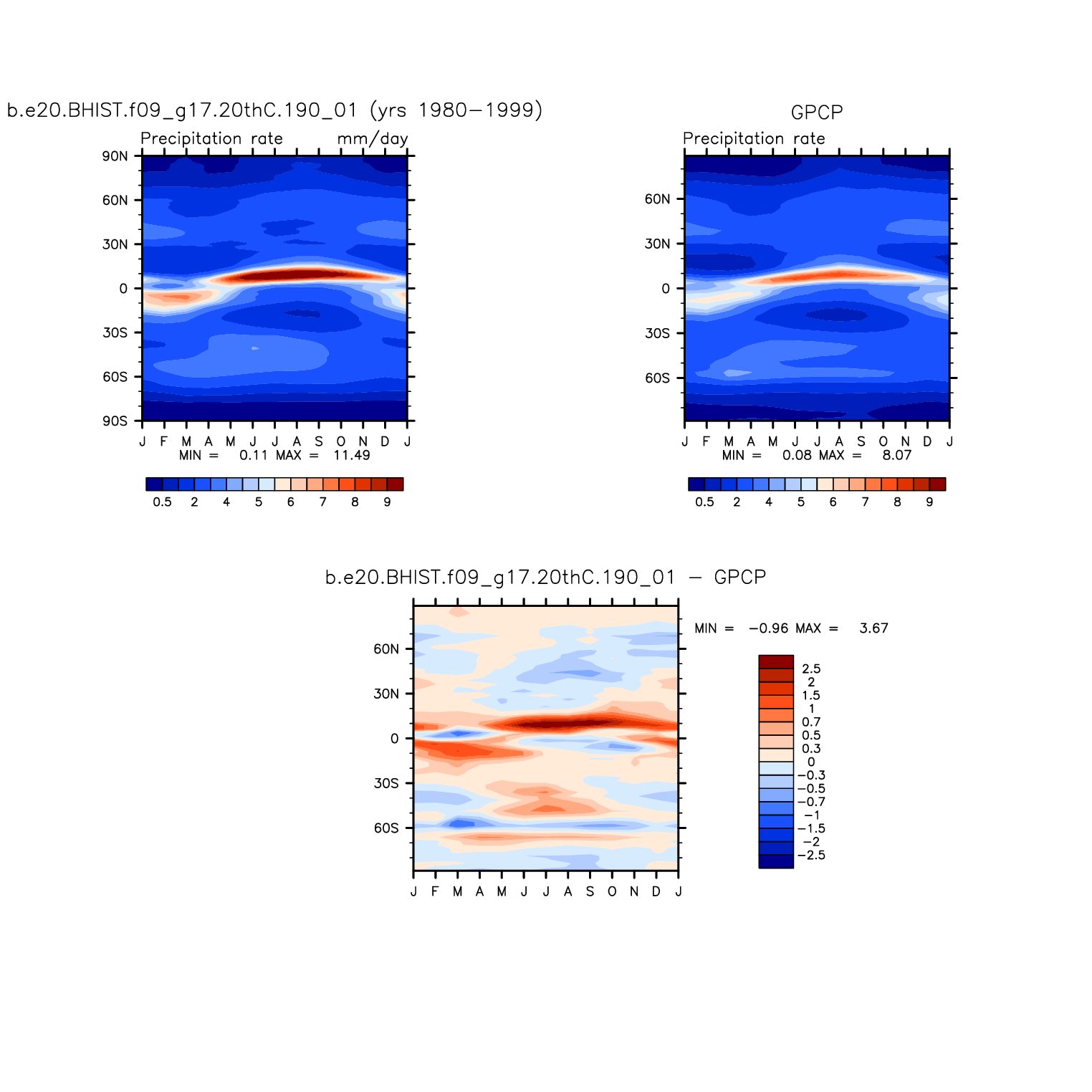 b.e20.BHIST.f09_g17.20thC.190_01 (yrs 1980−1999)

Precipitation rate mm/day

90N
60N
30N
0
30S
60S
90S

J F M A M J J A S O N D J

MIN = 0.11 MAX = 11.49

0.5 2 4 5 6 7 8 9

GPCP

Precipitation rate

60N
30N
0
30S
60S

J F M A M J J A S O N D J

MIN = 0.08 MAX = 8.07

0.5 2 4 5 6 7 8 9

b.e20.BHIST.f09_g17.20thC.190_01 − GPCP

60N
30N
0
30S
60S

J F M A M J J A S O N D J

MIN = −0.96 MAX = 3.67

2.5
2
1.5
1
0.7
0.5
0.3
0
−0.3
−0.5
−0.7
−1
−1.5
−2
−2.5